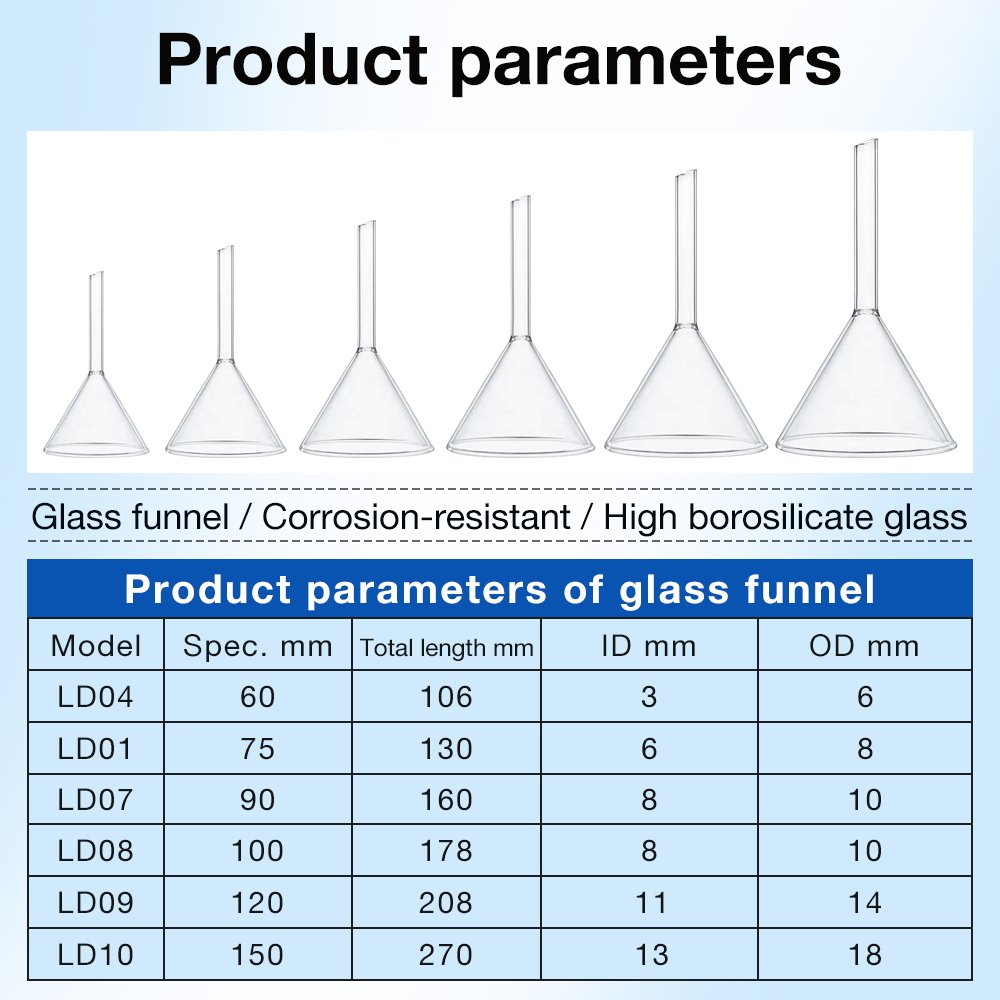 Product parameters

Glass funnel / Corrosion-resistant / High borosilicate glass

Product parameters of glass funnel

| Model | Spec. mm | Total length mm | ID mm | OD mm |
|---|---|---|---|---|
| LD04 | 60 | 106 | 3 | 6 |
| LD01 | 75 | 130 | 6 | 8 |
| LD07 | 90 | 160 | 8 | 10 |
| LD08 | 100 | 178 | 8 | 10 |
| LD09 | 120 | 208 | 11 | 14 |
| LD10 | 150 | 270 | 13 | 18 |